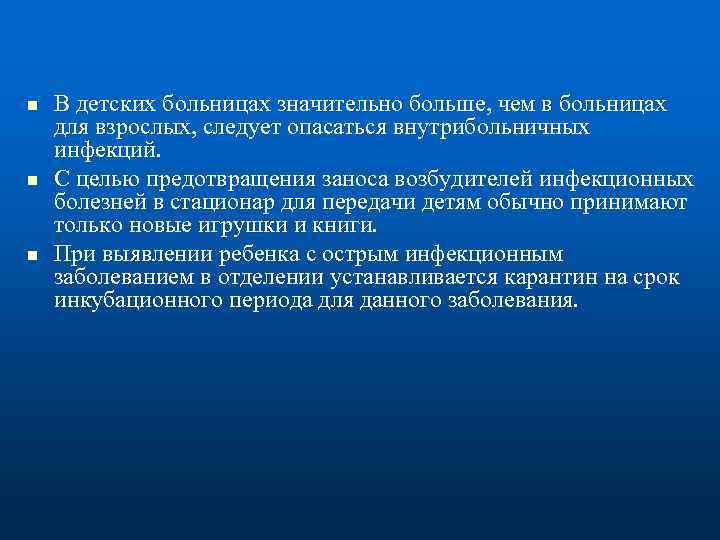 ■ В детских больницах значительно больше, чем в больницах для взрослых, следует опасаться внутрибольничных инфекций.

■ С целью предотвращения заноса возбудителей инфекционных болезней в стационар для передачи детям обычно принимают только новые игрушки и книги.

■ При выявлении ребенка с острым инфекционным заболеванием в отделении устанавливается карантин на срок инкубационного периода для данного заболевания.